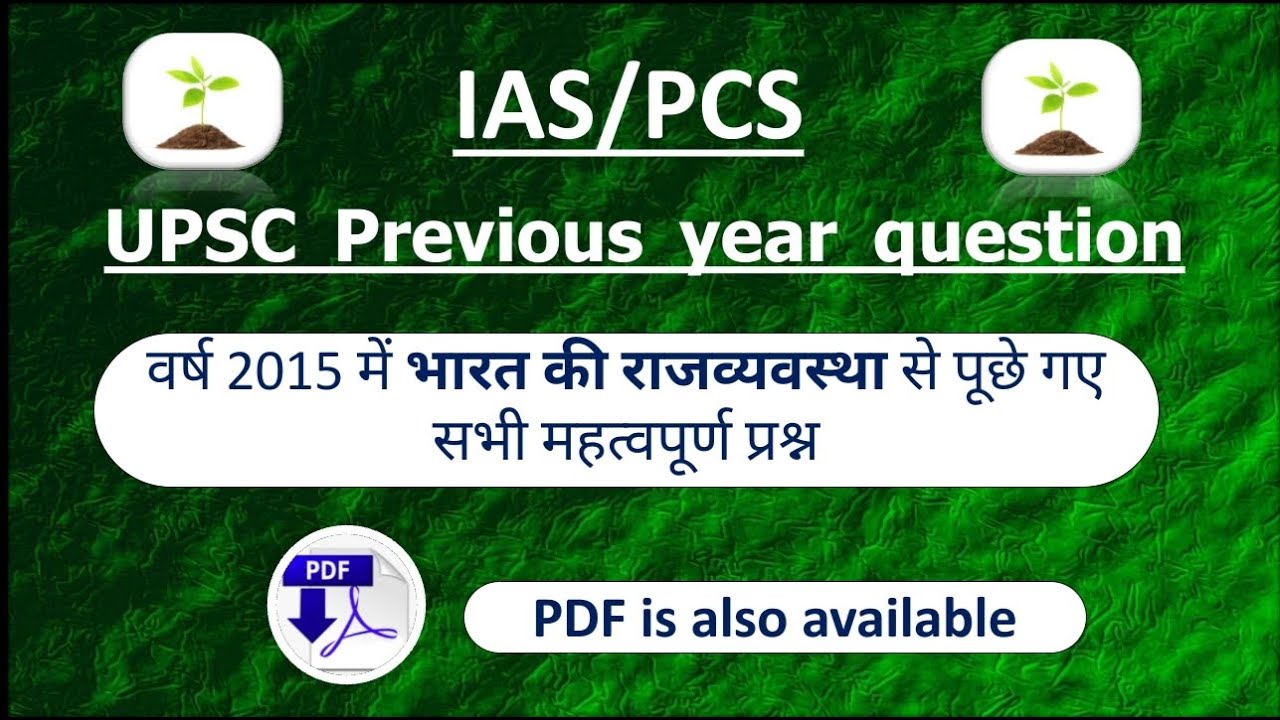 IAS/PCS

UPSC Previous year question

वर्ष 2015 में भारत की राजव्यवस्था से पूछे गए सभी महत्वपूर्ण प्रश्न

PDF

PDF is also available